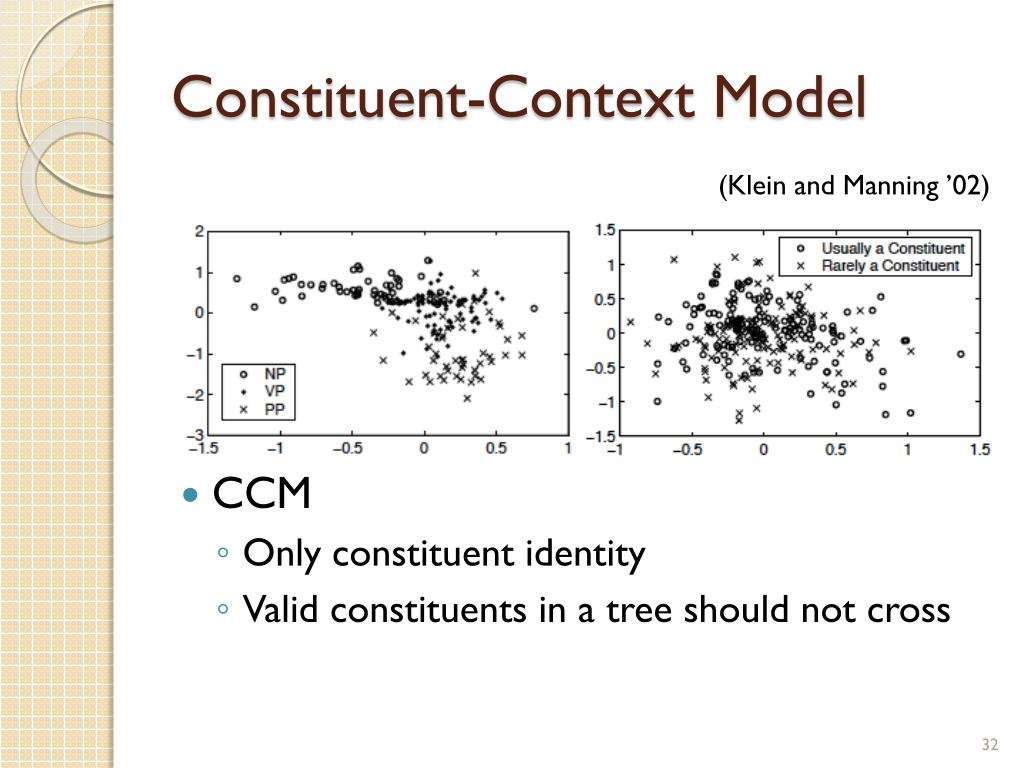 Constituent-Context Model

(Klein and Manning '02)

2
1
0
−1
−2
−3
−1.5 −1 −0.5 0 0.5 1

NP
VP
PP

1.5
1
0.5
0
−0.5
−1
−1.5
−1 −0.5 0 0.5 1 1.5

Usually a Constituent
Rarely a Constituent

CCM
Only constituent identity
Valid constituents in a tree should not cross

32